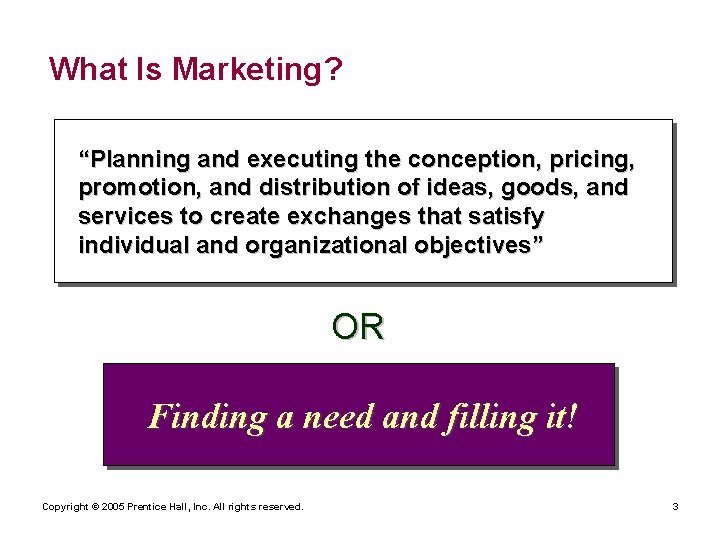 What Is Marketing?

“Planning and executing the conception, pricing, promotion, and distribution of ideas, goods, and services to create exchanges that satisfy individual and organizational objectives”

OR

Finding a need and filling it!

Copyright © 2005 Prentice Hall, Inc. All rights reserved.

3